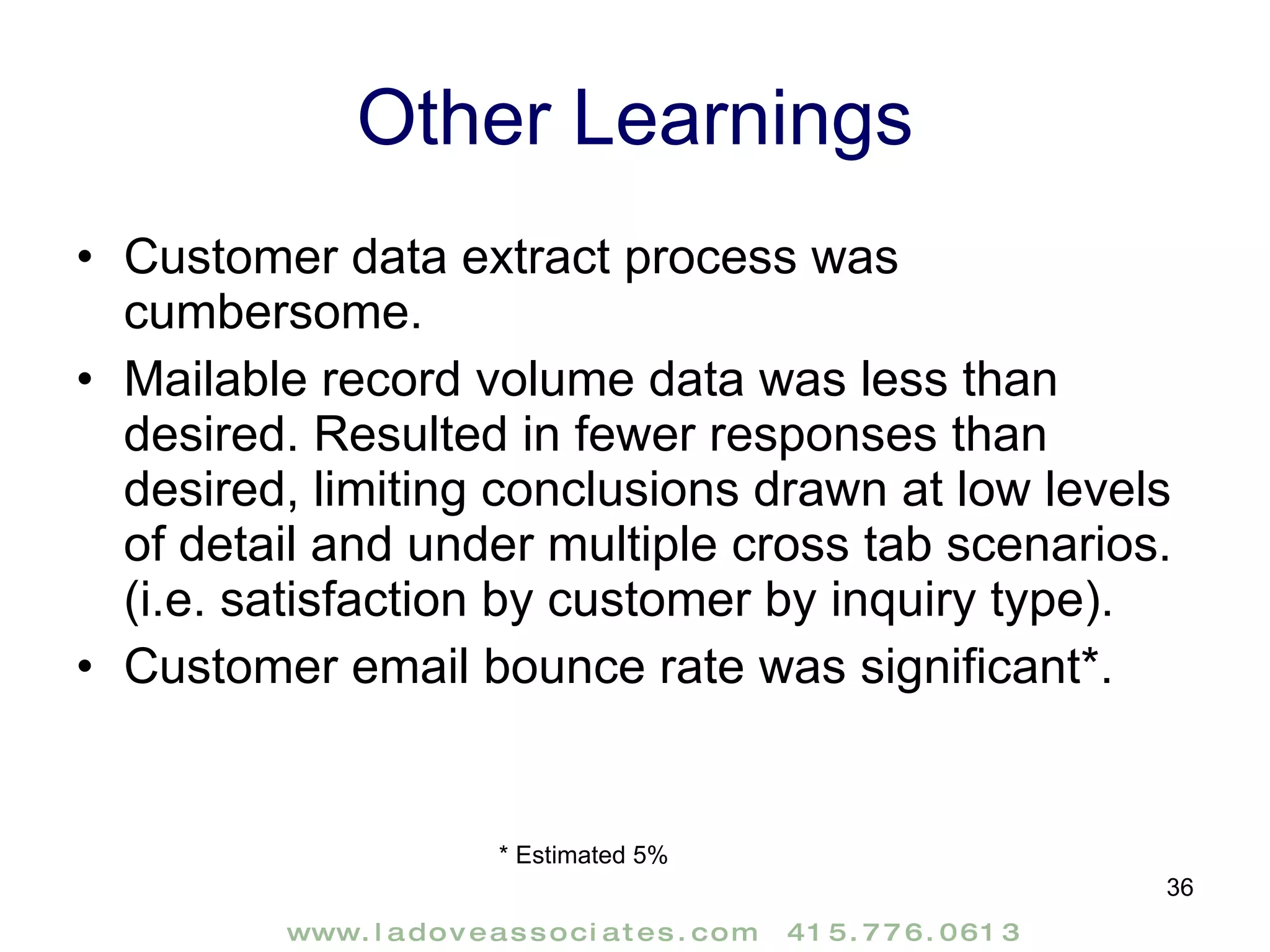 Other Learnings

• Customer data extract process was cumbersome.
• Mailable record volume data was less than desired. Resulted in fewer responses than desired, limiting conclusions drawn at low levels of detail and under multiple cross tab scenarios. (i.e. satisfaction by customer by inquiry type).
• Customer email bounce rate was significant*.

* Estimated 5%

36

www.ladoveassociates.com 415.776.0613